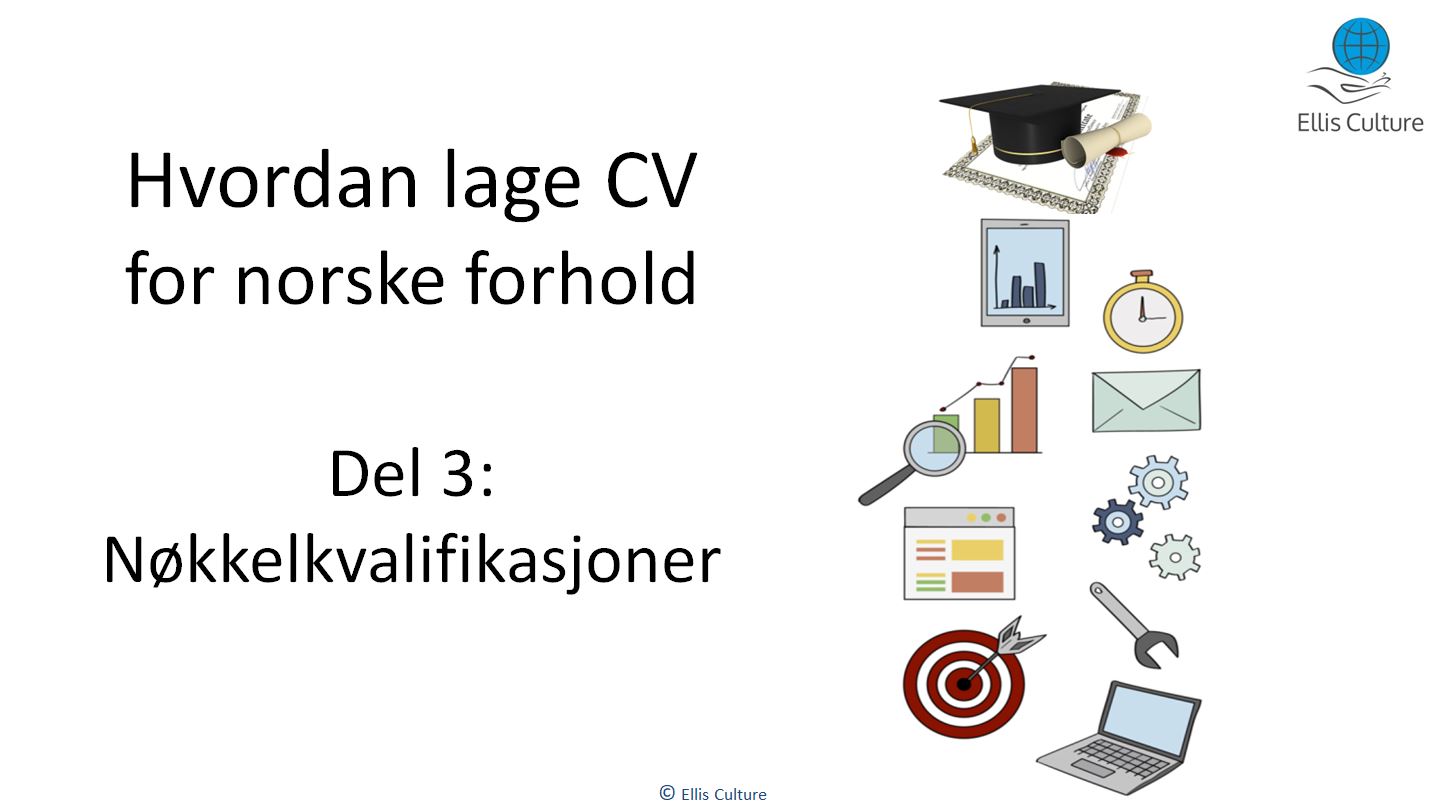 Ellis Culture

Hvordan lage CV for norske forhold

Del 3: Nøkkelkvalifikasjoner

© Ellis Culture